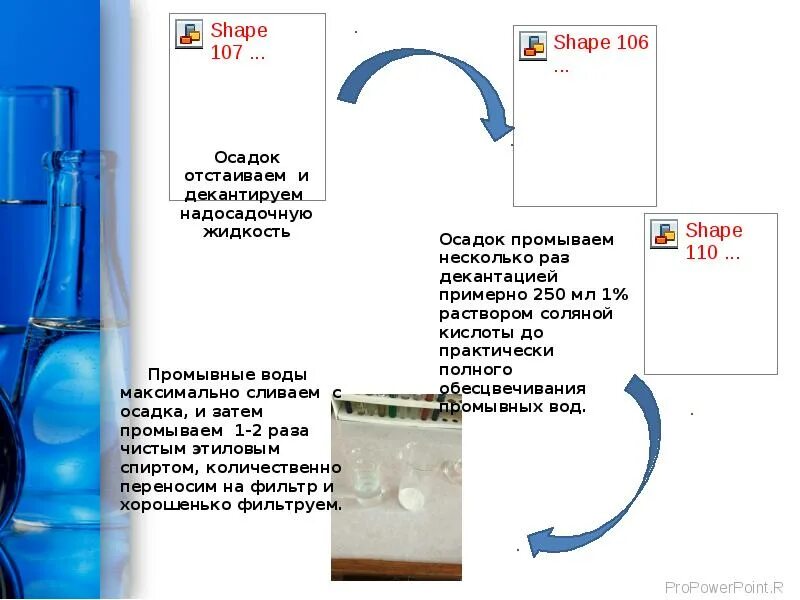 Shape 107 ...

Осадок отстаиваем и декантируем надосадочную жидкость

Shape 106 ...

Shape 110 ...

Осадок промываем несколько раз декантацией примерно 250 мл 1% раствором соляной кислоты до практически полного обесцвечивания промывных вод.

Промывные воды максимально сливаем с осадка, и затем промываем 1-2 раза чистым этиловым спиртом, количественно переносим на фильтр и хорошенько фильтруем.

ProPowerPoint.R